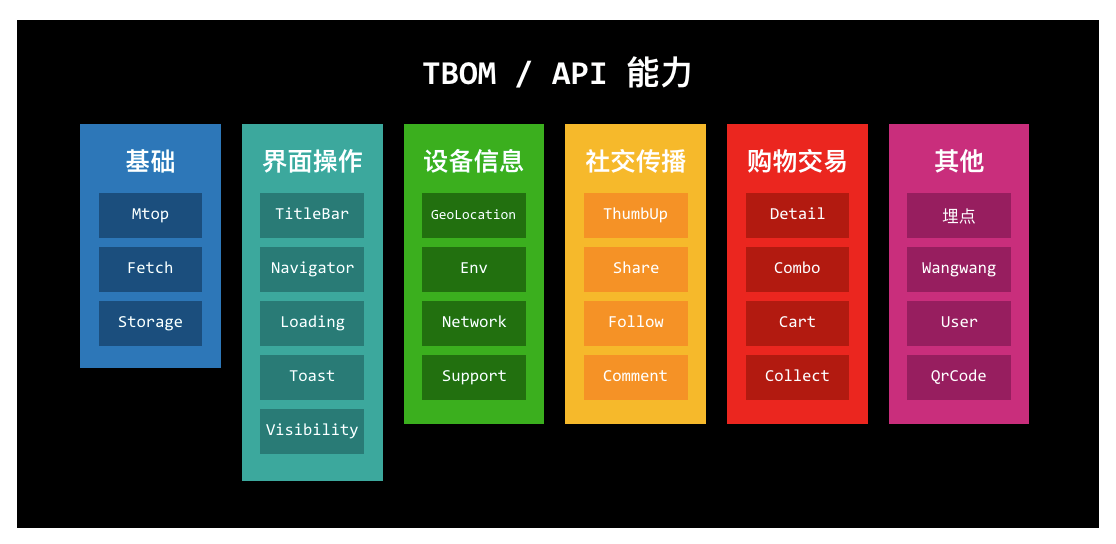 TBOM / API 能力

基础

Mtop

Fetch

Storage

界面操作

TitleBar

Navigator

Loading

Toast

Visibility

设备信息

GeoLocation

Env

Network

Support

社交传播

ThumbUp

Share

Follow

Comment

购物交易

Detail

Combo

Cart

Collect

其他

埋点

Wangwang

User

QrCode